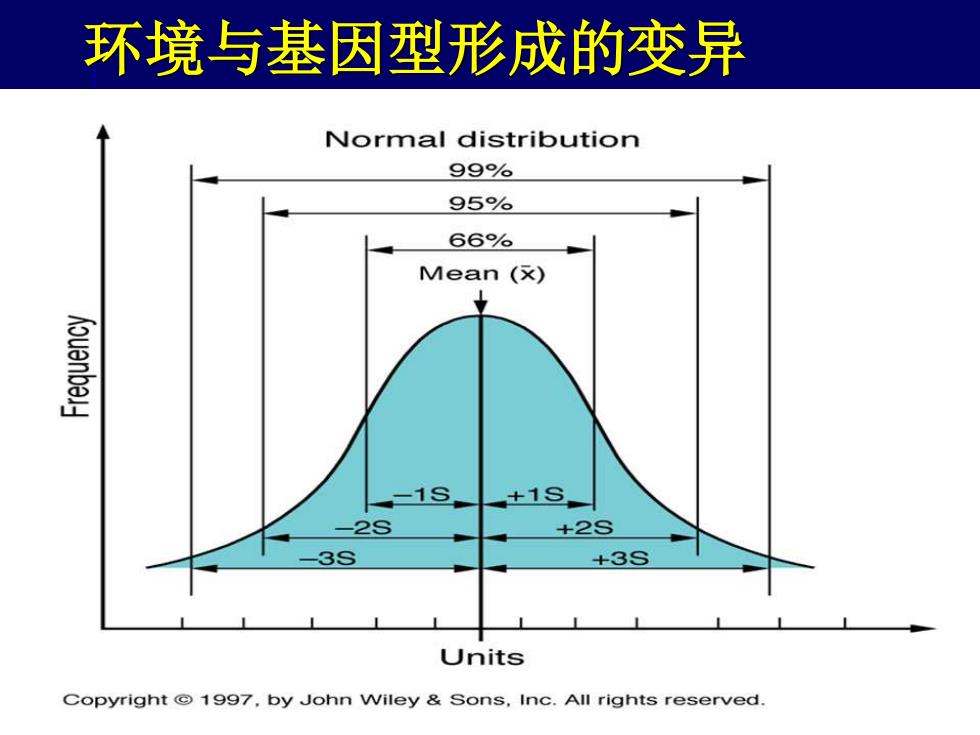 环境与基因型形成的变异

Normal distribution

99%

95%

66%

Mean ($\bar{x}$)

Frequency

−1S

+1S

−2S

+2S

−3S

+3S

Units

Copyright © 1997, by John Wiley & Sons, Inc. All rights reserved.